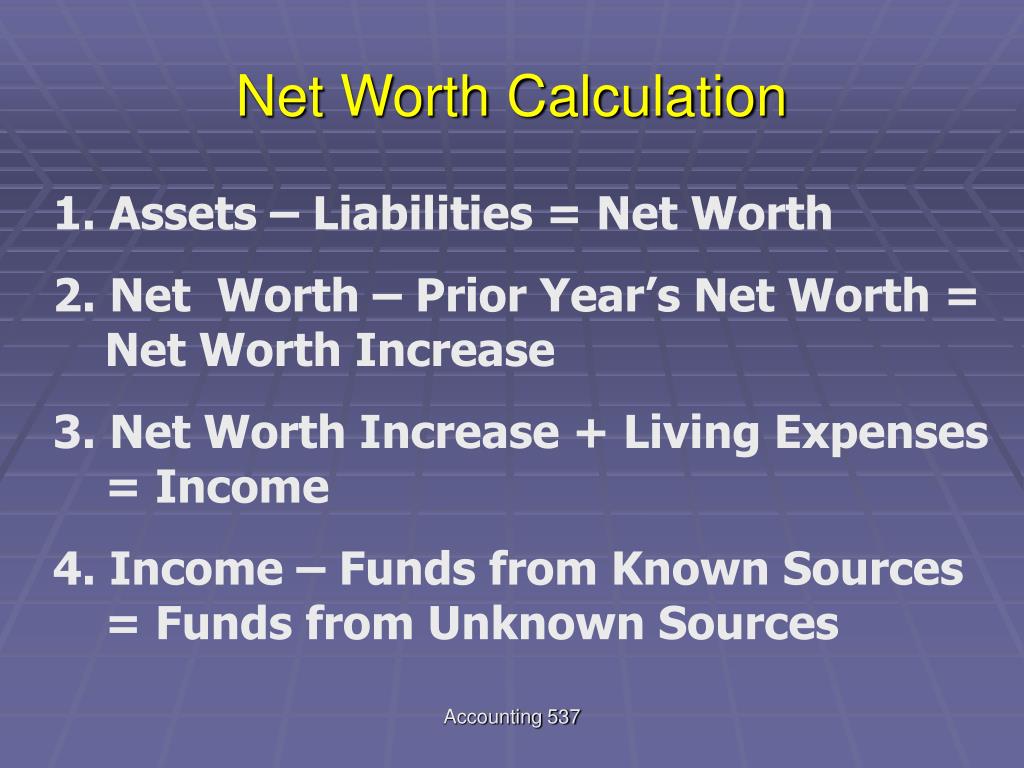 Net Worth Calculation

1. Assets – Liabilities = Net Worth

2. Net Worth – Prior Year's Net Worth = Net Worth Increase

3. Net Worth Increase + Living Expenses = Income

4. Income – Funds from Known Sources = Funds from Unknown Sources

Accounting 537